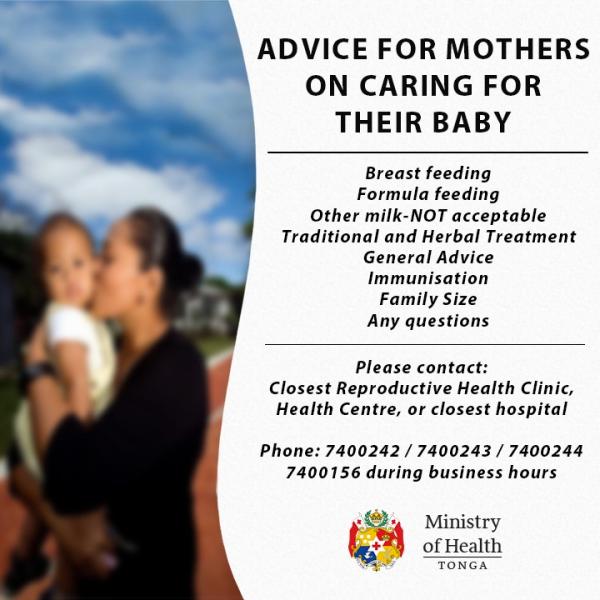 ADVICE FOR MOTHERS ON CARING FOR THEIR BABY

Breast feeding
Formula feeding
Other milk-NOT acceptable
Traditional and Herbal Treatment
General Advice
Immunisation
Family Size
Any questions

Please contact:
Closest Reproductive Health Clinic, Health Centre, or closest hospital

Phone: 7400242 / 7400243 / 7400244
7400156 during business hours

Ministry of Health
TONGA